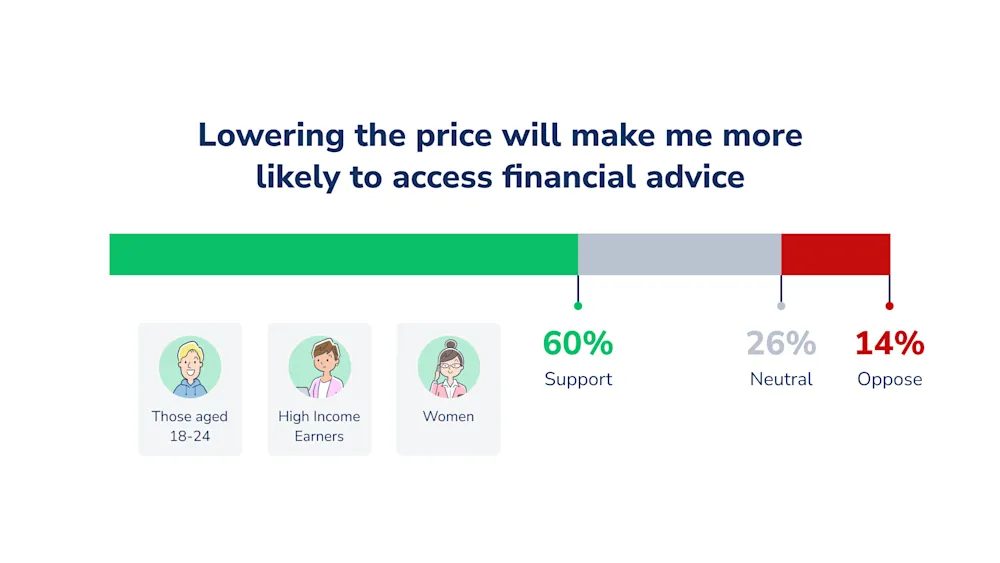 Lowering the price will make me more likely to access financial advice

Those aged 18-24

High Income Earners

Women

60%
Support

26%
Neutral

14%
Oppose